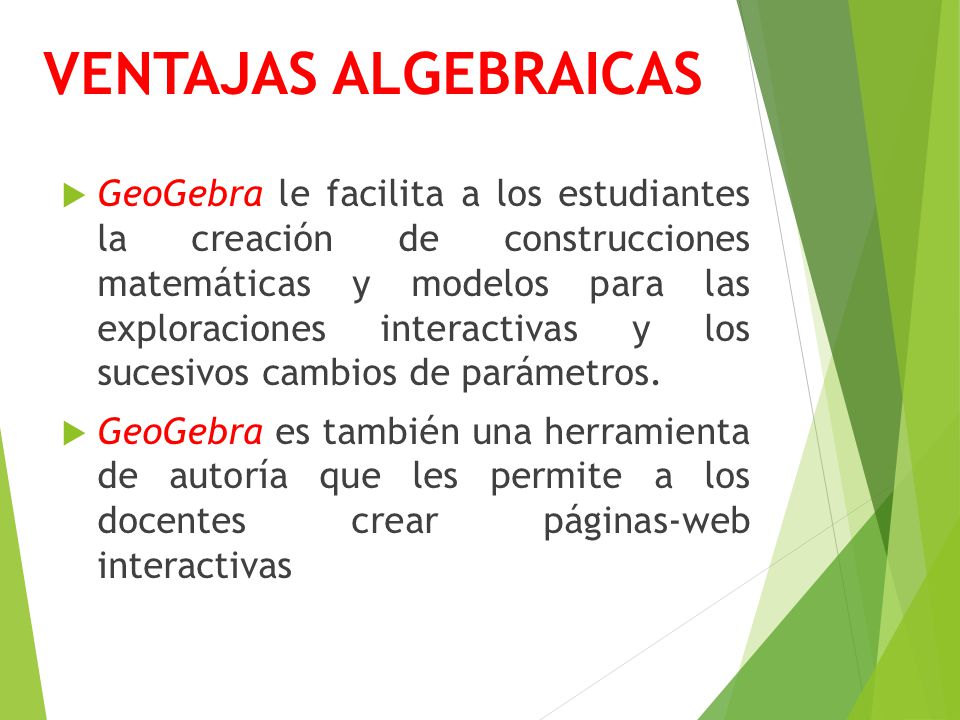 VENTAJAS ALGEBRAICAS

GeoGebra le facilita a los estudiantes la creación de construcciones matemáticas y modelos para las exploraciones interactivas y los sucesivos cambios de parámetros.

GeoGebra es también una herramienta de autoría que les permite a los docentes crear páginas-web interactivas